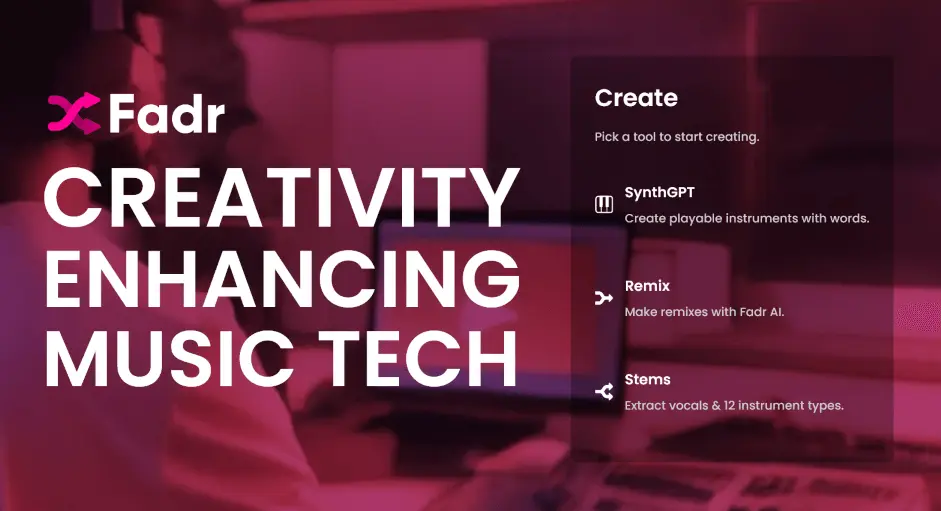 Fadr

CREATIVITY ENHANCING MUSIC TECH

Create

Pick a tool to start creating.

SynthGPT
Create playable instruments with words.

Remix
Make remixes with Fadr AI.

Stems
Extract vocals & 12 instrument types.